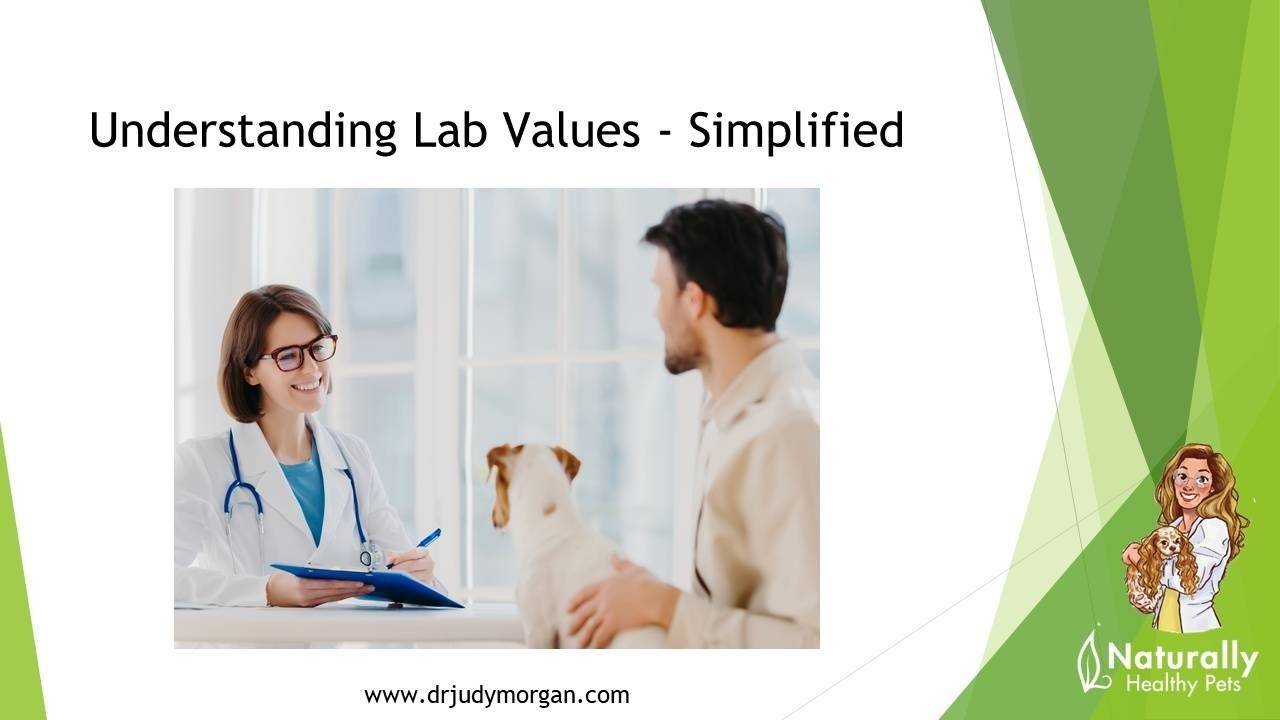 Understanding Lab Values - Simplified

www.drjudymorgan.com

Naturally Healthy Pets